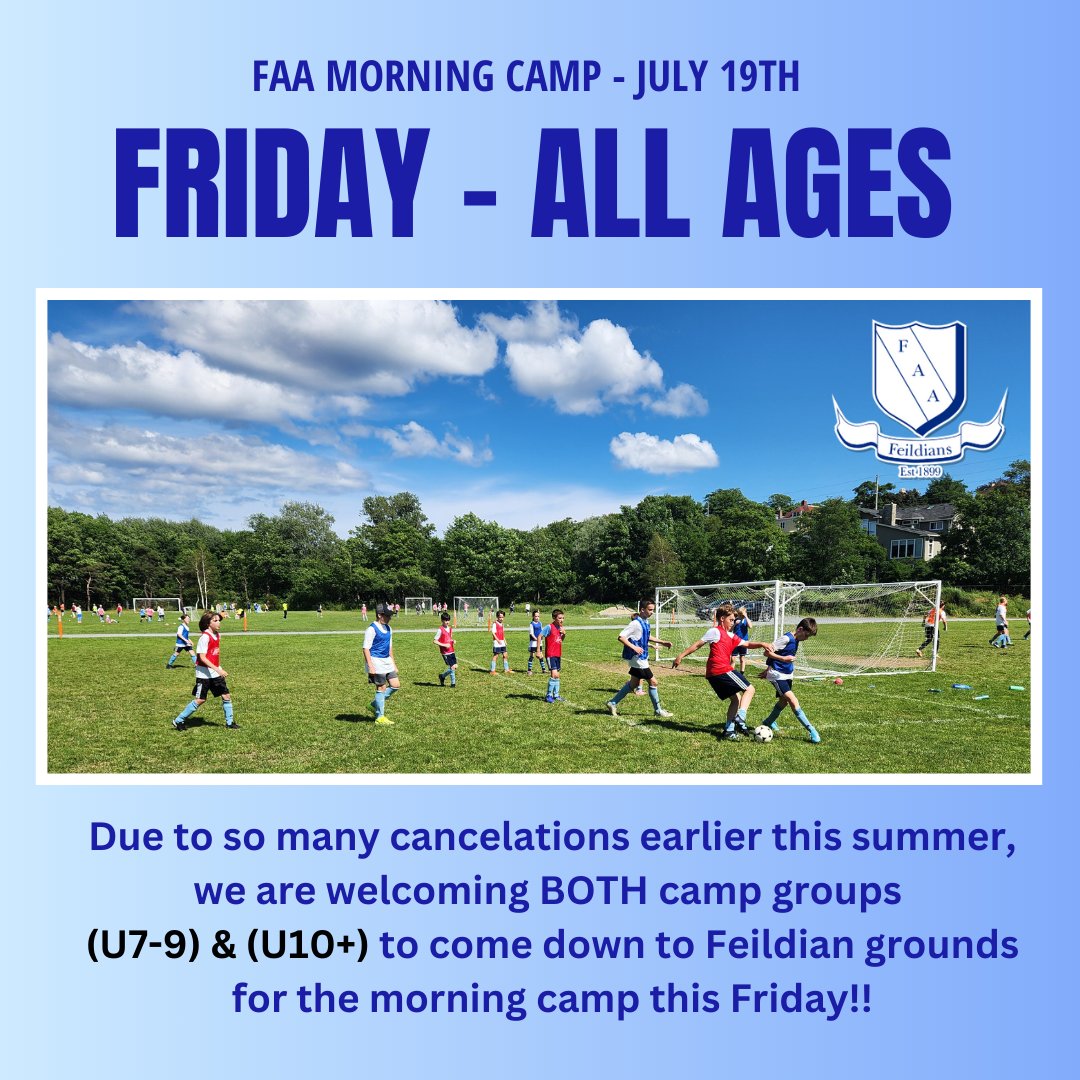 FAA MORNING CAMP - JULY 19TH

FRIDAY - ALL AGES

F
A
A
Feildians
Est 1899

Due to so many cancelations earlier this summer, we are welcoming BOTH camp groups (U7-9) & (U10+) to come down to Feildian grounds for the morning camp this Friday!!